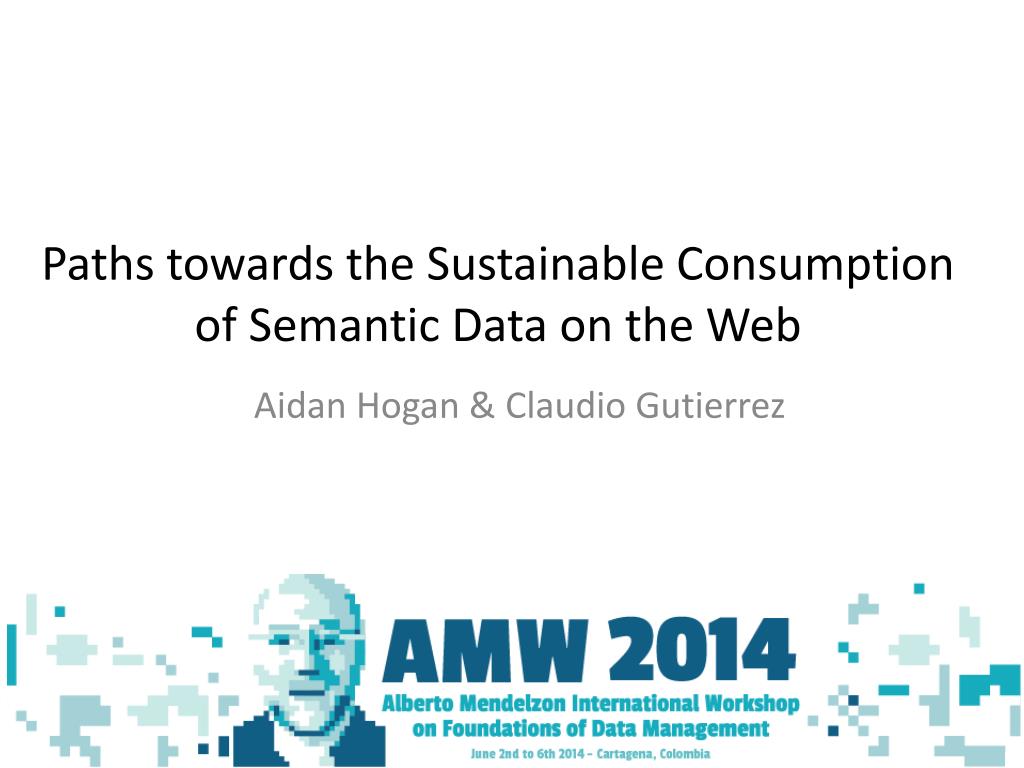 Paths towards the Sustainable Consumption of Semantic Data on the Web

Aidan Hogan & Claudio Gutierrez

AMW 2014
Alberto Mendelzon International Workshop on Foundations of Data Management
June 2nd to 6th 2014 – Cartagena, Colombia